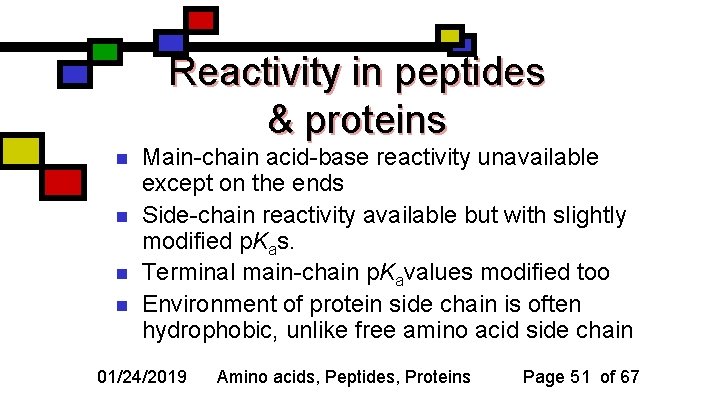 Reactivity in peptides & proteins

- Main-chain acid-base reactivity unavailable except on the ends
- Side-chain reactivity available but with slightly modified p$K_a$s.
- Terminal main-chain p$K_a$values modified too
- Environment of protein side chain is often hydrophobic, unlike free amino acid side chain

01/24/2019 Amino acids, Peptides, Proteins Page 51 of 67